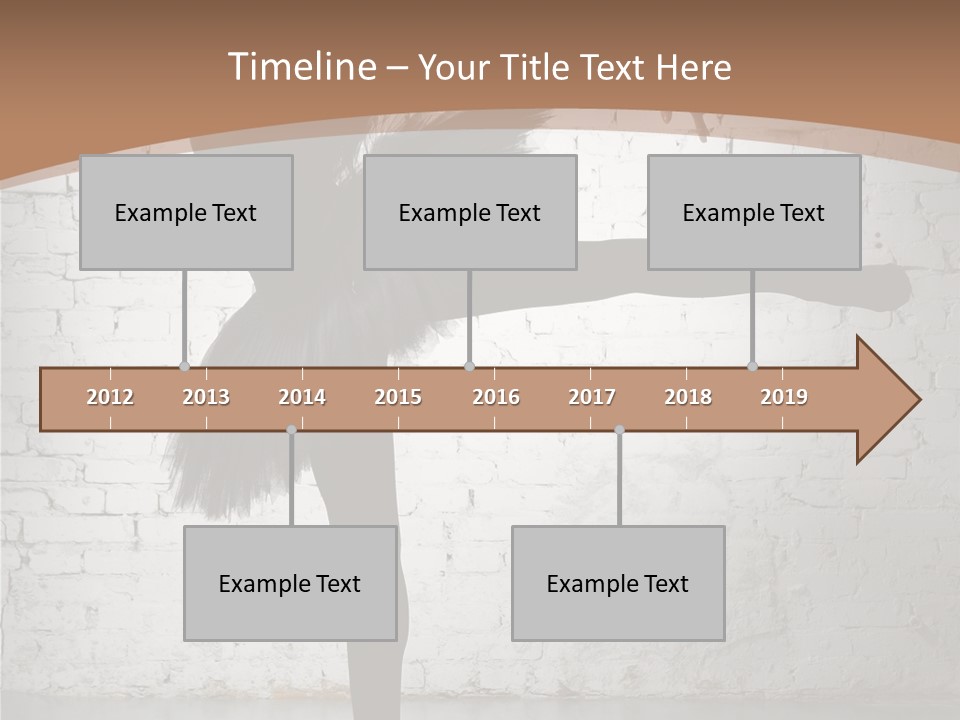 Timeline – Your Title Text Here

Example Text

Example Text

Example Text

2012 2013 2014 2015 2016 2017 2018 2019

Example Text

Example Text